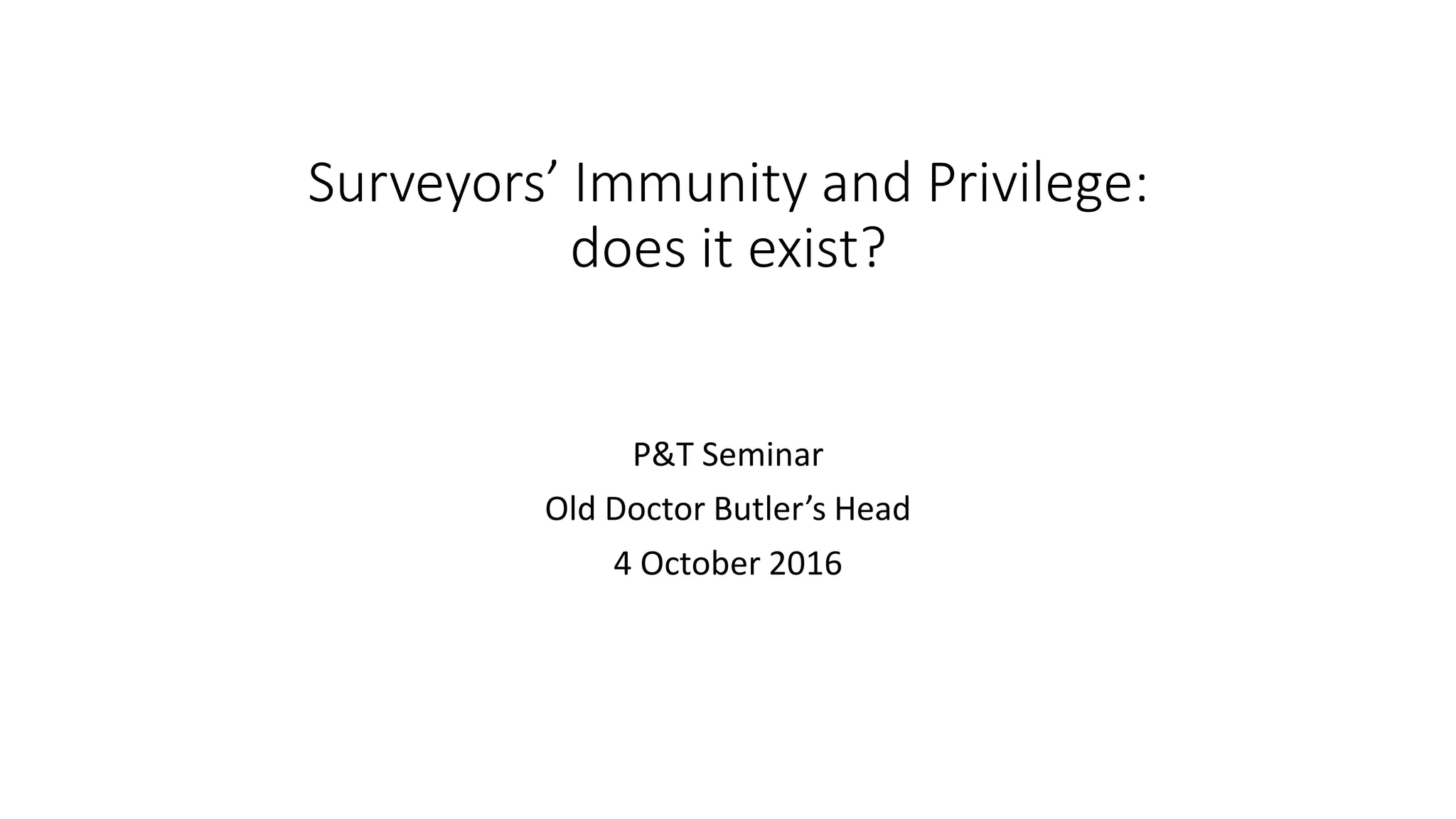 Surveyors’ Immunity and Privilege: does it exist?

P&T Seminar

Old Doctor Butler’s Head

4 October 2016